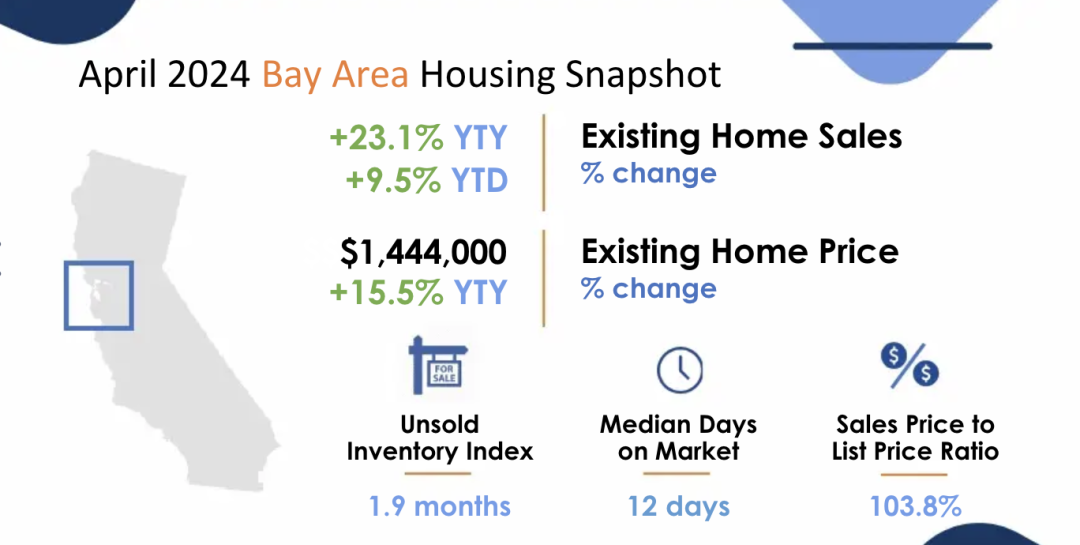 April 2024 Bay Area Housing Snapshot

+23.1% YTY
+9.5% YTD

Existing Home Sales
% change

$1,444,000
+15.5% YTY

Existing Home Price
% change

FOR SALE

Unsold Inventory Index
1.9 months

Median Days on Market
12 days

Sales Price to List Price Ratio
103.8%